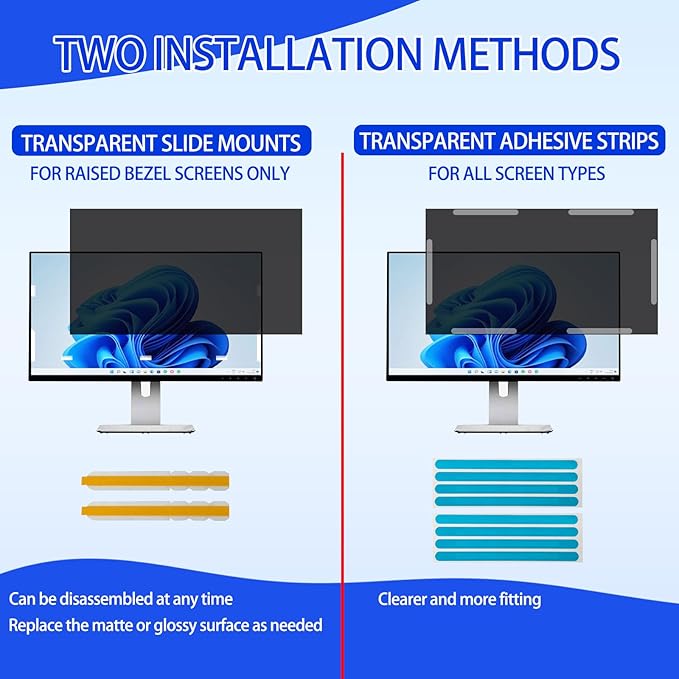 TWO INSTALLATION METHODS

TRANSPARENT SLIDE MOUNTS
FOR RAISED BEZEL SCREENS ONLY

Can be disassembled at any time
Replace the matte or glossy surface as needed

TRANSPARENT ADHESIVE STRIPS
FOR ALL SCREEN TYPES

Clearer and more fitting